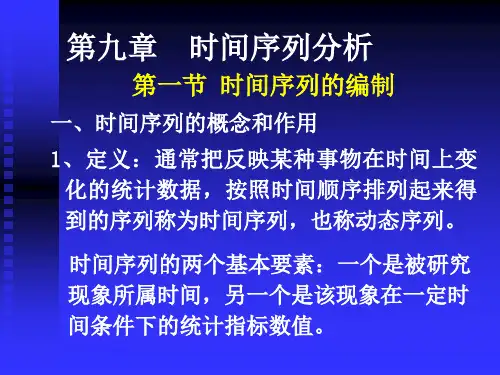 第九章　时间序列分析

第一节 时间序列的编制

一、时间序列的概念和作用

1、定义：通常把反映某种事物在时间上变化的统计数据，按照时间顺序排列起来得到的序列称为时间序列，也称动态序列。

时间序列的两个基本要素：一个是被研究现象所属时间，另一个是该现象在一定时间条件下的统计指标数值。